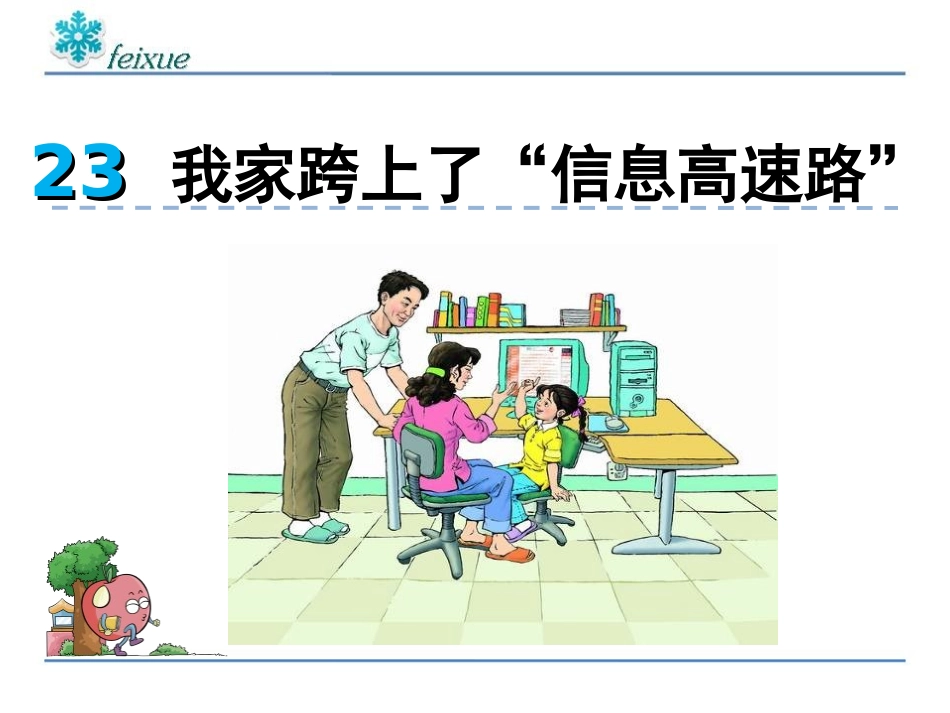 feixue

23 我家跨上了“信息高速路”